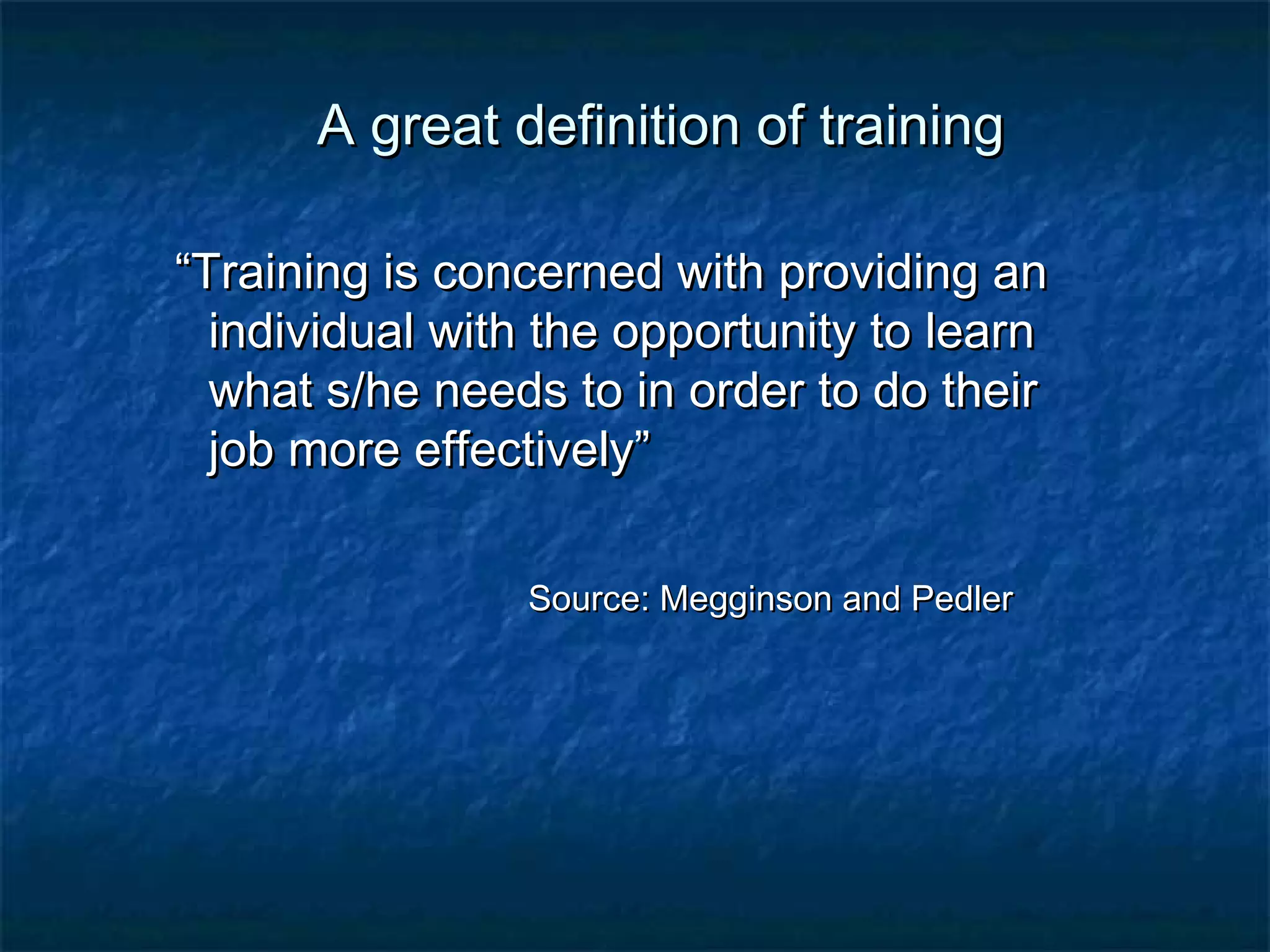 A great definition of training

“Training is concerned with providing an individual with the opportunity to learn what s/he needs to in order to do their job more effectively”

Source: Megginson and Pedler